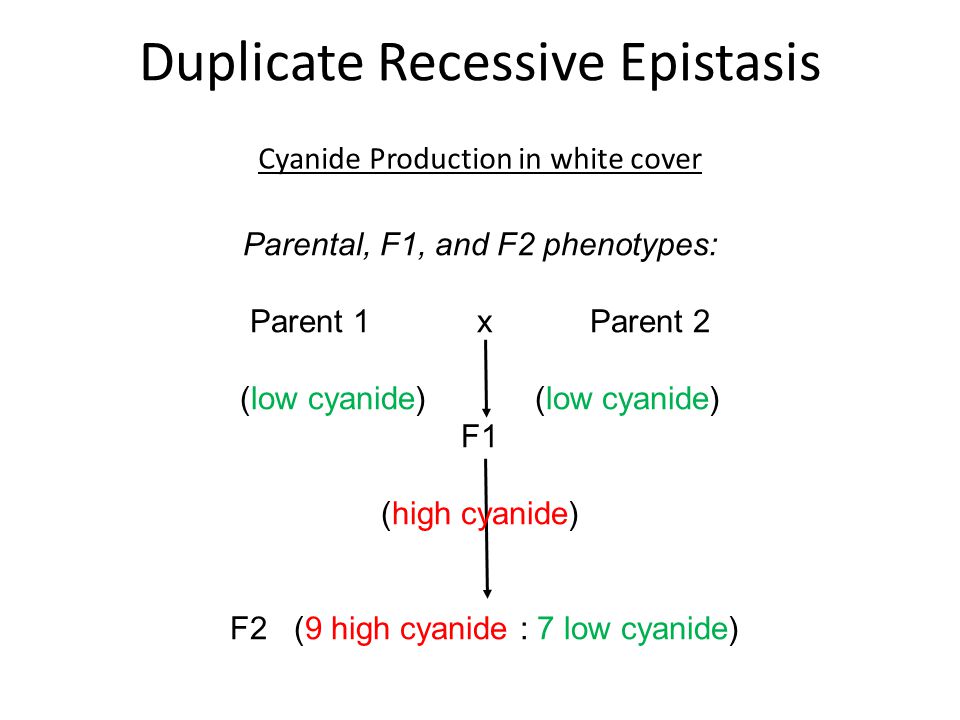 Duplicate Recessive Epistasis

Cyanide Production in white cover

Parental, F1, and F2 phenotypes:

Parent 1 x Parent 2

(low cyanide) (low cyanide)

F1

(high cyanide)

F2 (9 high cyanide : 7 low cyanide)